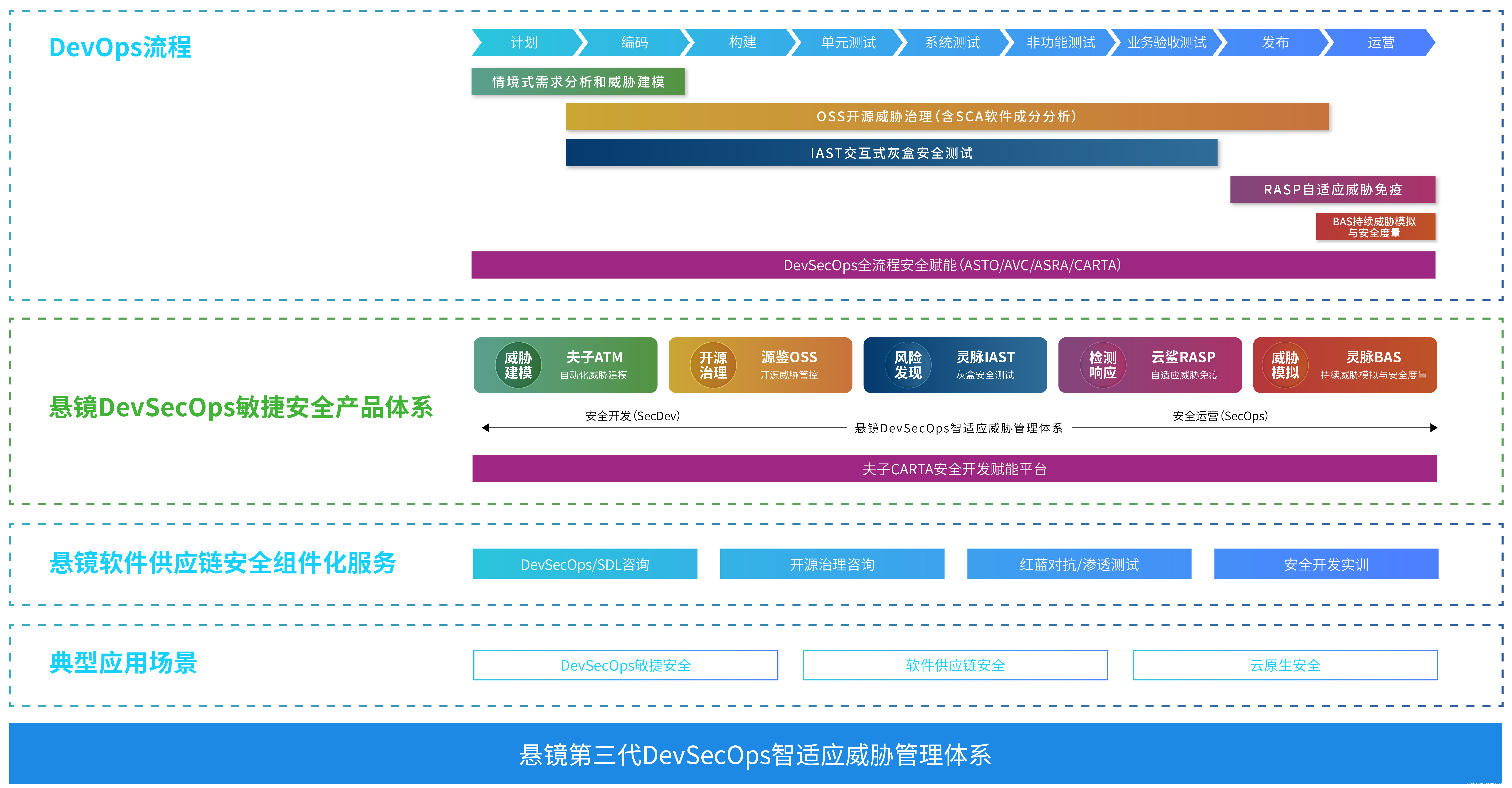 DevOps流程

计划 编码 构建 单元测试 系统测试 非功能测试 业务验收测试 发布 运营

情境式需求分析和威胁建模

OSS开源威胁治理(含SCA软件成分分析)

IAST交互式灰盒安全测试

RASP自适应威胁免疫

BAS持续威胁模拟与安全度量

DevSecOps全流程安全赋能(ASTO/AVC/ASRA/CARTA)

悬镜DevSecOps敏捷安全产品体系

威胁建模 夫子ATM 自动化威胁建模

开源治理 源鉴OSS 开源威胁管控

风险发现 灵脉IAST 灰盒安全测试

检测响应 云鲨RASP 自适应威胁免疫

威胁模拟 灵脉BAS 持续威胁模拟与安全度量

安全开发(SecDev) 悬镜DevSecOps智适应威胁管理体系 安全运营(SecOps)

夫子CARTA安全开发赋能平台

悬镜软件供应链安全组件化服务

DevSecOps/SDL咨询 开源治理咨询 红蓝对抗/渗透测试 安全开发实训

典型应用场景

DevSecOps敏捷安全 软件供应链安全 云原生安全

悬镜第三代DevSecOps智适应威胁管理体系